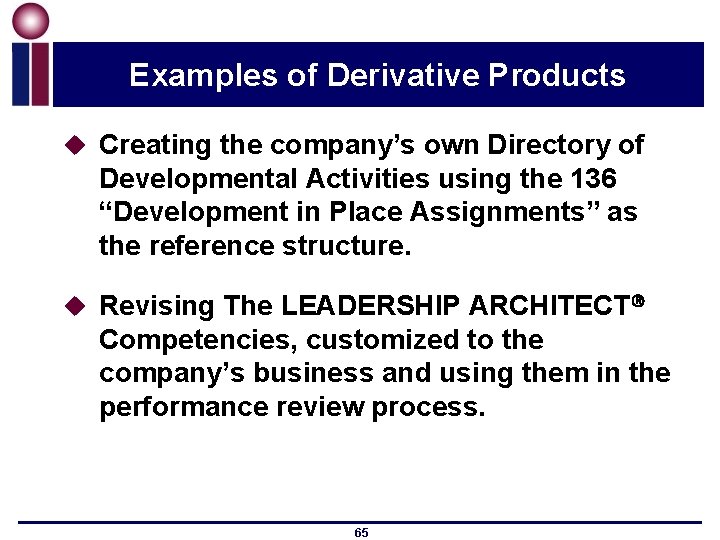 Examples of Derivative Products

◆ Creating the company's own Directory of Developmental Activities using the 136 "Development in Place Assignments" as the reference structure.

◆ Revising The LEADERSHIP ARCHITECT® Competencies, customized to the company's business and using them in the performance review process.

65